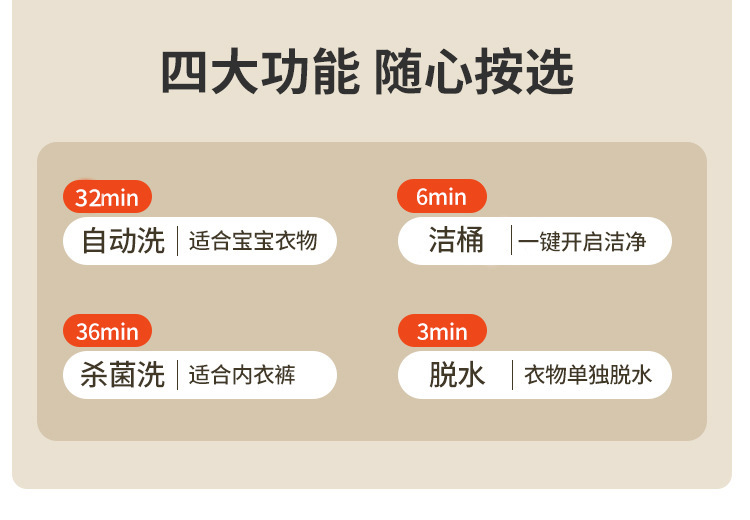 四大功能 随心按选

32min
自动洗 | 适合宝宝衣物

6min
洁桶 | 一键开启洁净

36min
杀菌洗 | 适合内衣裤

3min
脱水 | 衣物单独脱水